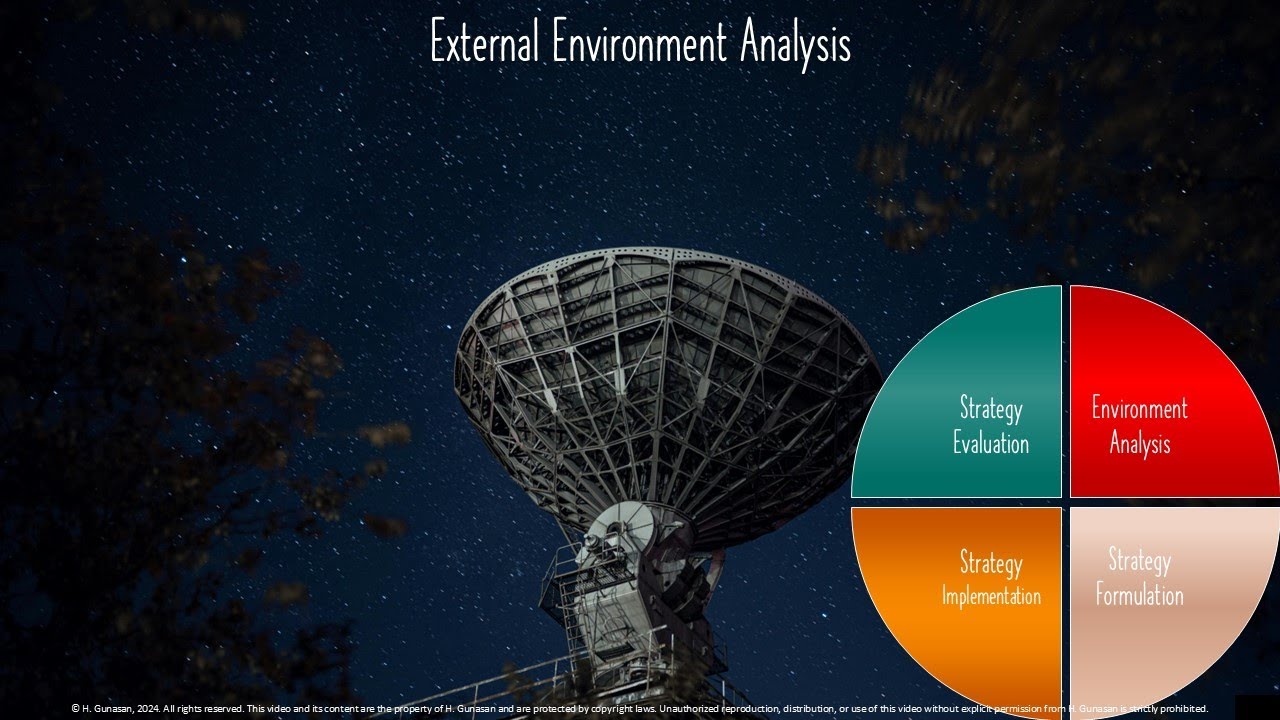 External Environment Analysis

Strategy Evaluation

Environment Analysis

Strategy Implementation

Strategy Formulation

© H. Gunasan, 2024. All rights reserved. This video and its content are the property of H. Gunasan and are protected by copyright laws. Unauthorized reproduction, distribution, or use of this video without explicit permission from H. Gunasan is strictly prohibited.